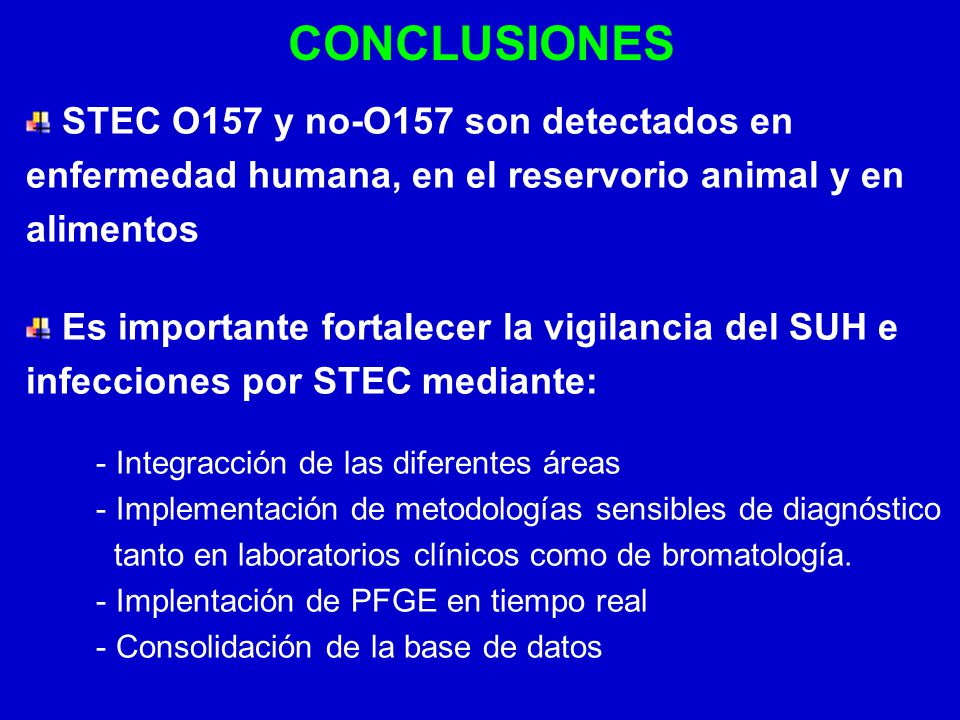 CONCLUSIONES

STEC O157 y no-O157 son detectados en enfermedad humana, en el reservorio animal y en alimentos

Es importante fortalecer la vigilancia del SUH e infecciones por STEC mediante:

- Integracción de las diferentes áreas
- Implementación de metodologías sensibles de diagnóstico tanto en laboratorios clínicos como de bromatología.
- Implentación de PFGE en tiempo real
- Consolidación de la base de datos